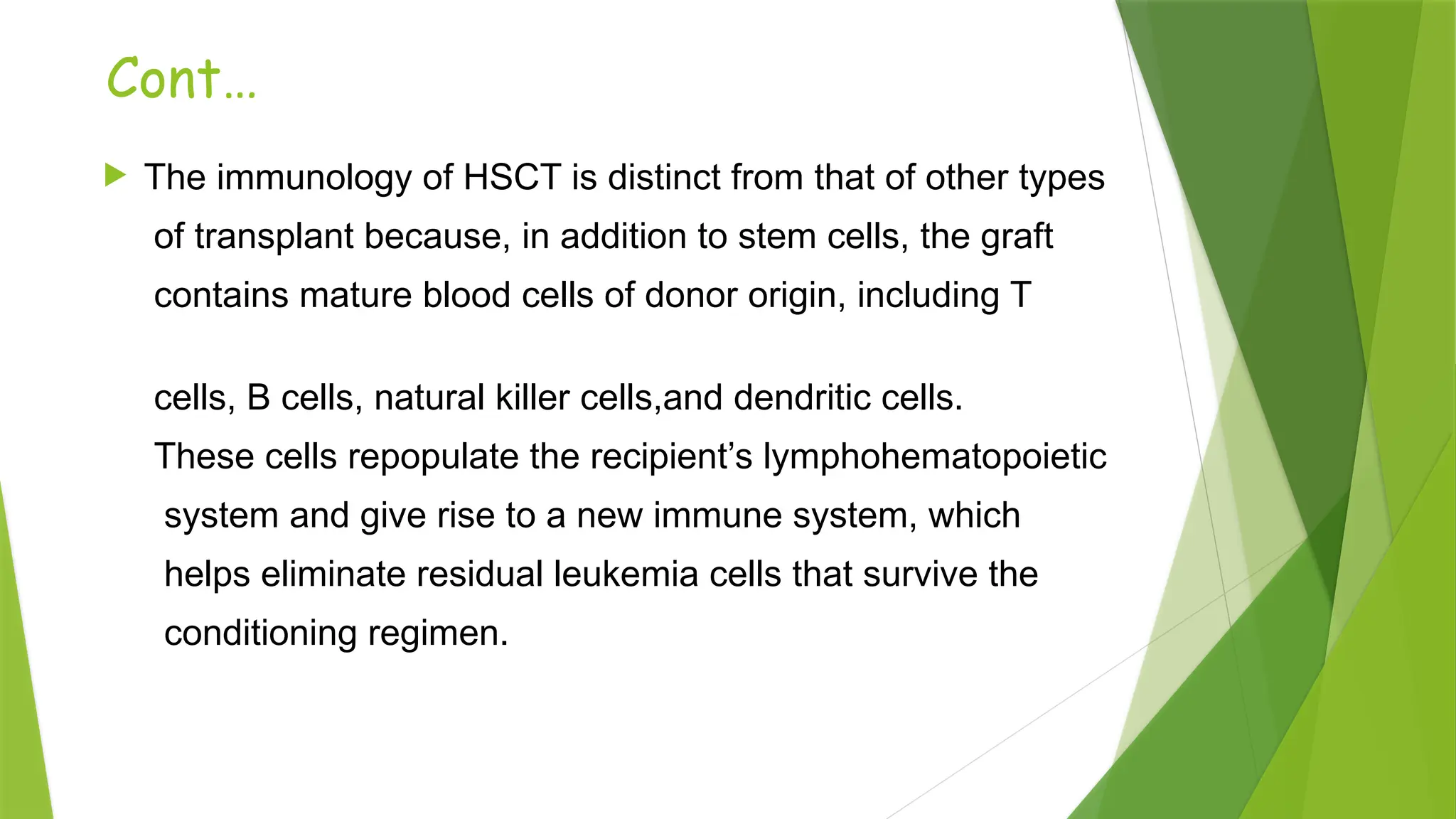 Cont…

The immunology of HSCT is distinct from that of other types of transplant because, in addition to stem cells, the graft contains mature blood cells of donor origin, including T

cells, B cells, natural killer cells,and dendritic cells. These cells repopulate the recipient’s lymphohematopoietic system and give rise to a new immune system, which helps eliminate residual leukemia cells that survive the conditioning regimen.